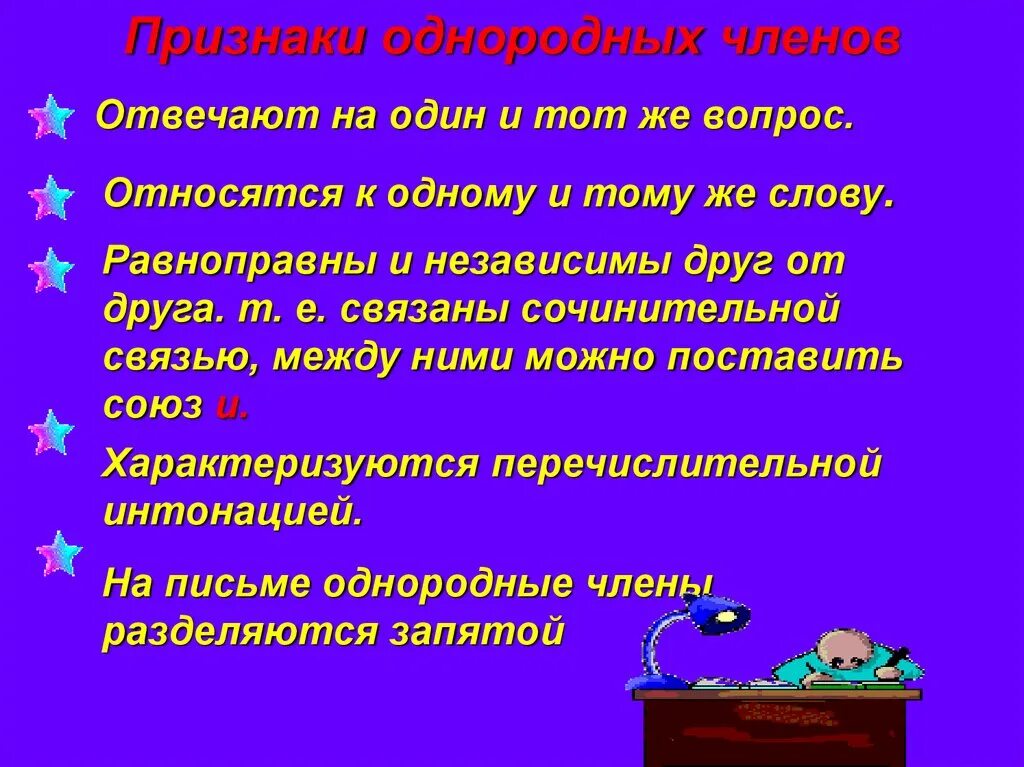 Признаки однородных членов

Отвечают на один и тот же вопрос.

Относятся к одному и тому же слову.

Равноправны и независимы друг от друга. т. е. связаны сочинительной связью, между ними можно поставить союз и.

Характеризуются перечислительной интонацией.

На письме однородные члены разделяются запятой